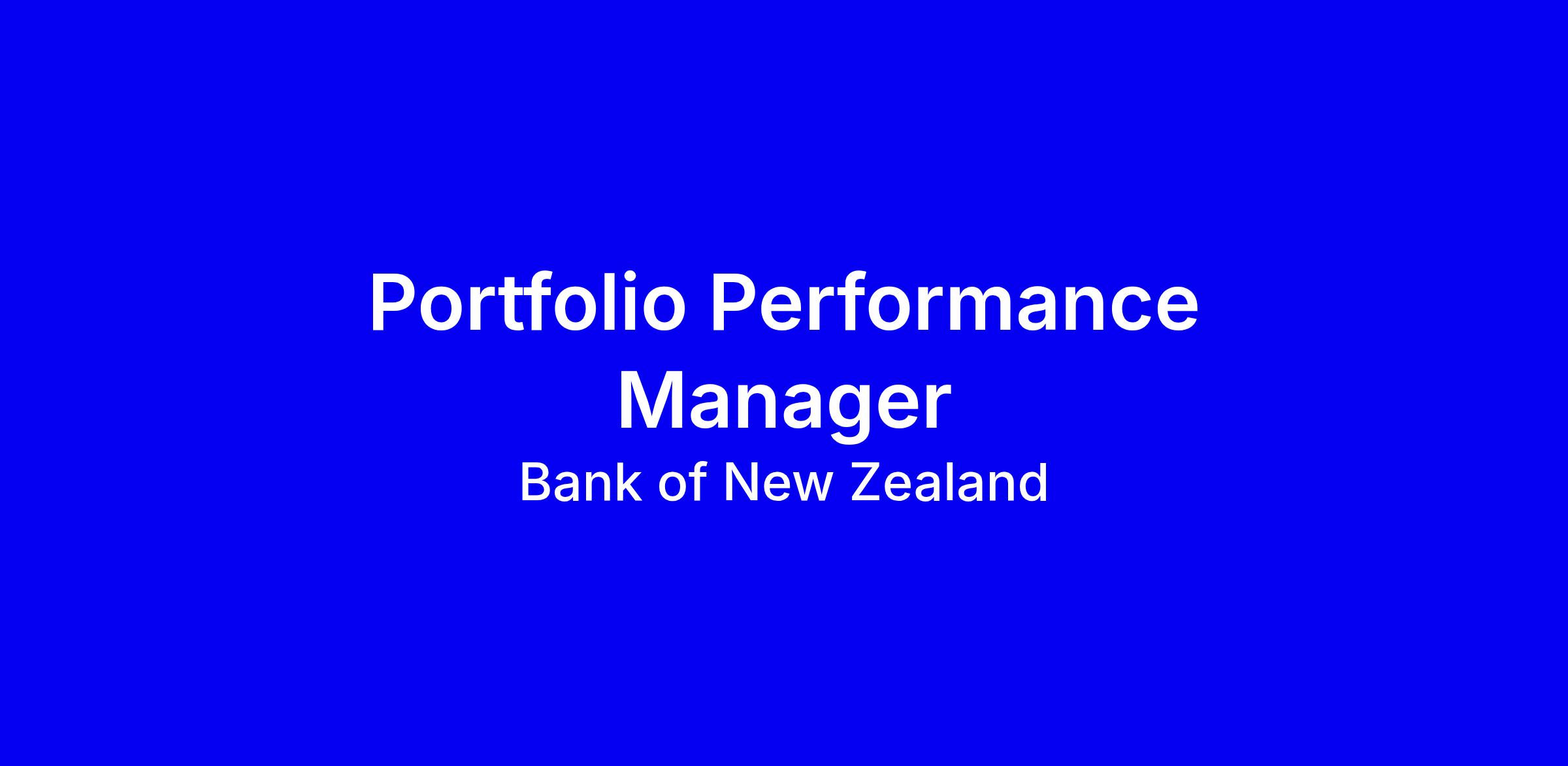 Portfolio Performance Manager

Bank of New Zealand